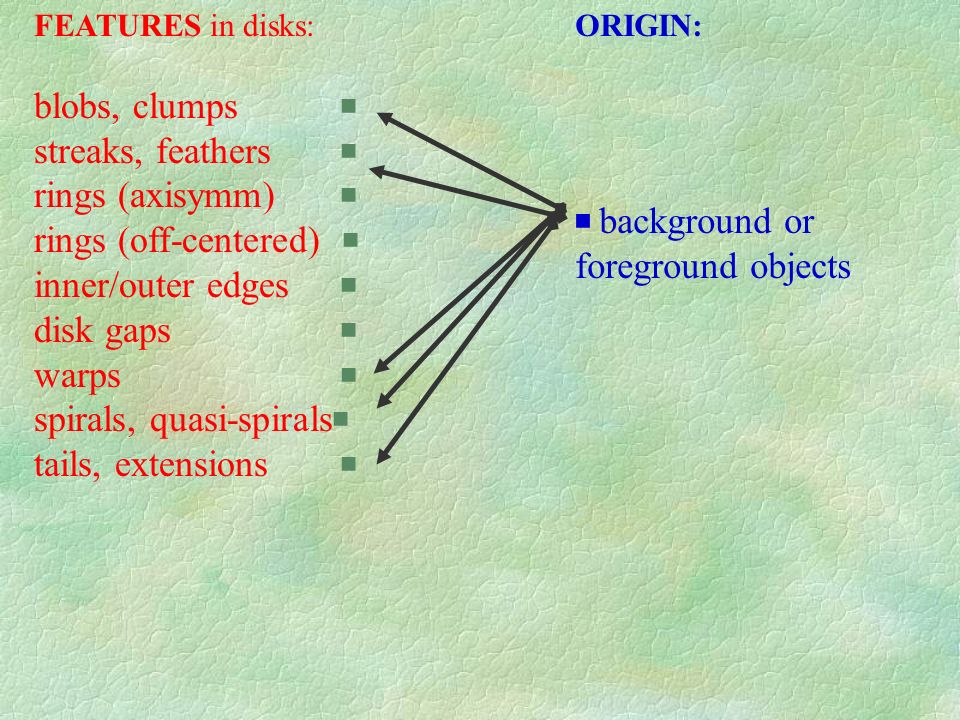 FEATURES in disks:

blobs, clumps
streaks, feathers
rings (axisymm)
rings (off-centered)
inner/outer edges
disk gaps
warps
spirals, quasi-spirals
tails, extensions

ORIGIN:

background or foreground objects